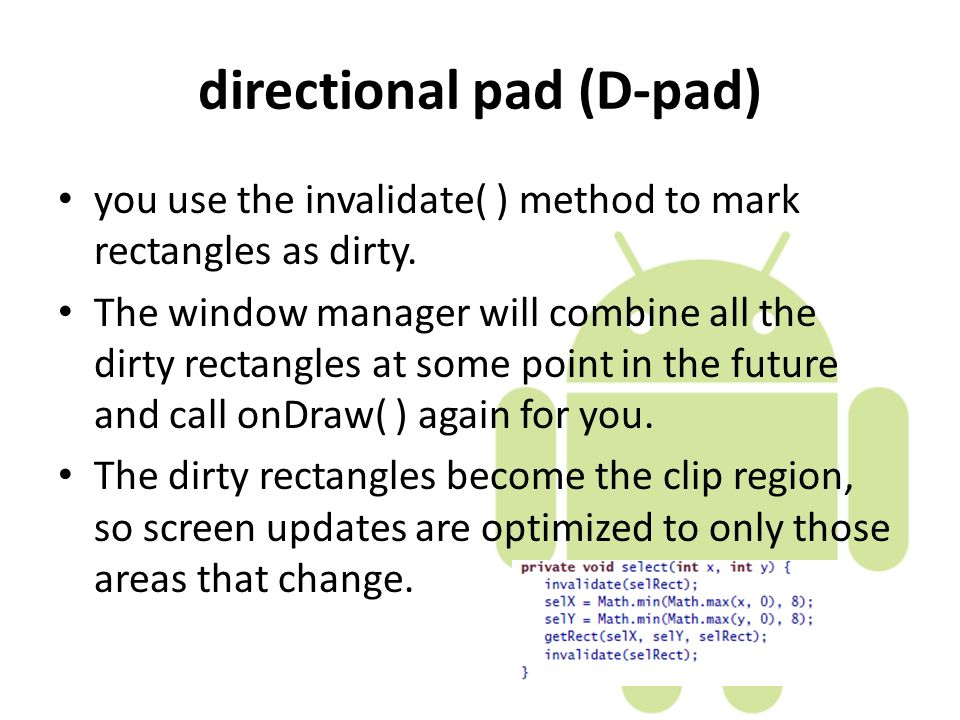 directional pad (D-pad)

• you use the invalidate( ) method to mark rectangles as dirty.

• The window manager will combine all the dirty rectangles at some point in the future and call onDraw( ) again for you.

• The dirty rectangles become the clip region, so screen updates are optimized to only those areas that change.

private void select(int x, int y) {
invalidate(selRect);
selX = Math.min(Math.max(x, 0), 8);
selY = Math.min(Math.max(y, 0), 8);
getRect(selX, selY, selRect);
invalidate(selRect);
}